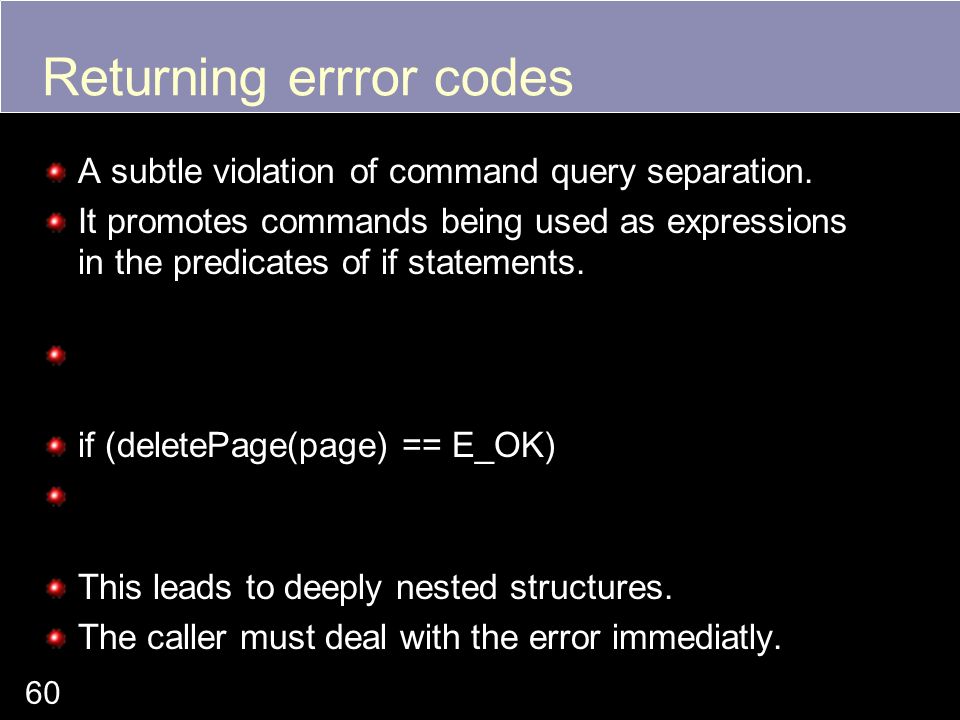 Returning errror codes

A subtle violation of command query separation.

It promotes commands being used as expressions in the predicates of if statements.

if (deletePage(page) == E_OK)

This leads to deeply nested structures.

The caller must deal with the error immediatly.

60